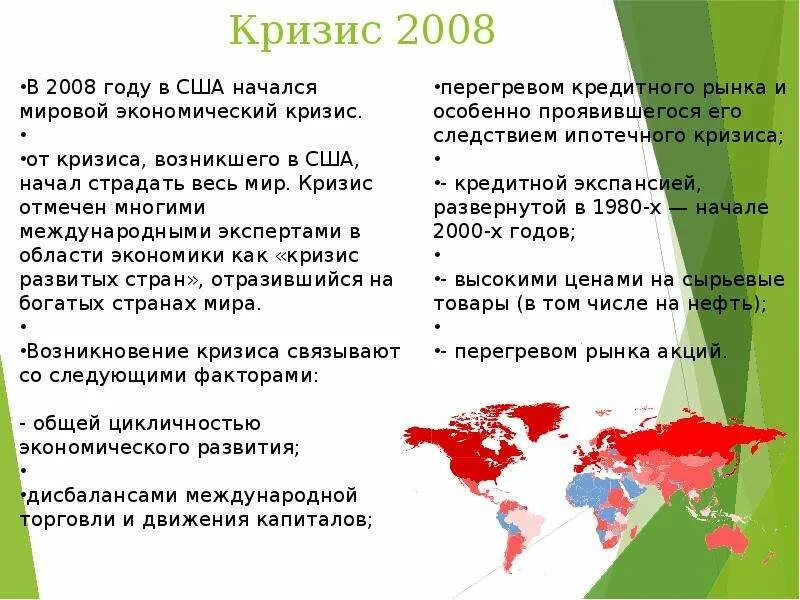 Кризис 2008

•В 2008 году в США начался мировой экономический кризис.
•
•от кризиса, возникшего в США, начал страдать весь мир. Кризис отмечен многими международными экспертами в области экономики как «кризис развитых стран», отразившийся на богатых странах мира.
•
•Возникновение кризиса связывают со следующими факторами:

- общей цикличностью экономического развития;
•
•дисбалансами международной торговли и движения капиталов;

•перегревом кредитного рынка и особенно проявившегося его следствием ипотечного кризиса;
•
•- кредитной экспансией, развернутой в 1980-х — начале 2000-х годов;
•
•- высокими ценами на сырьевые товары (в том числе на нефть);
•
•- перегревом рынка акций.